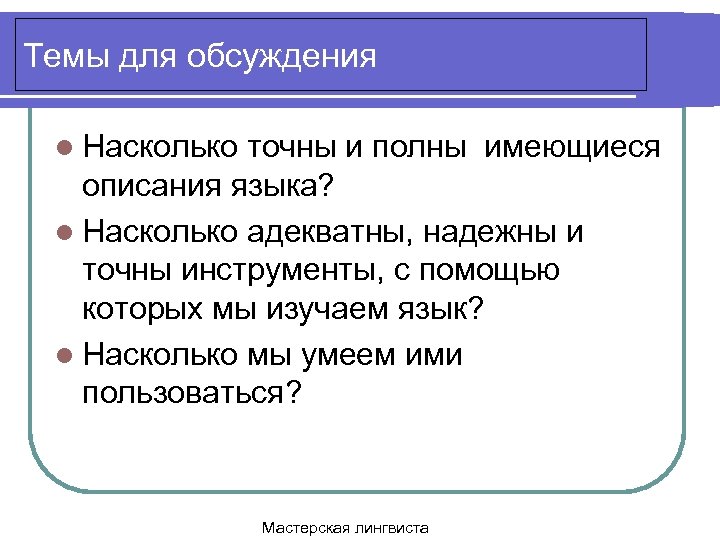 Темы для обсуждения

- Насколько точны и полны имеющиеся описания языка?
- Насколько адекватны, надежны и точны инструменты, с помощью которых мы изучаем язык?
- Насколько мы умеем ими пользоваться?

Мастерская лингвиста